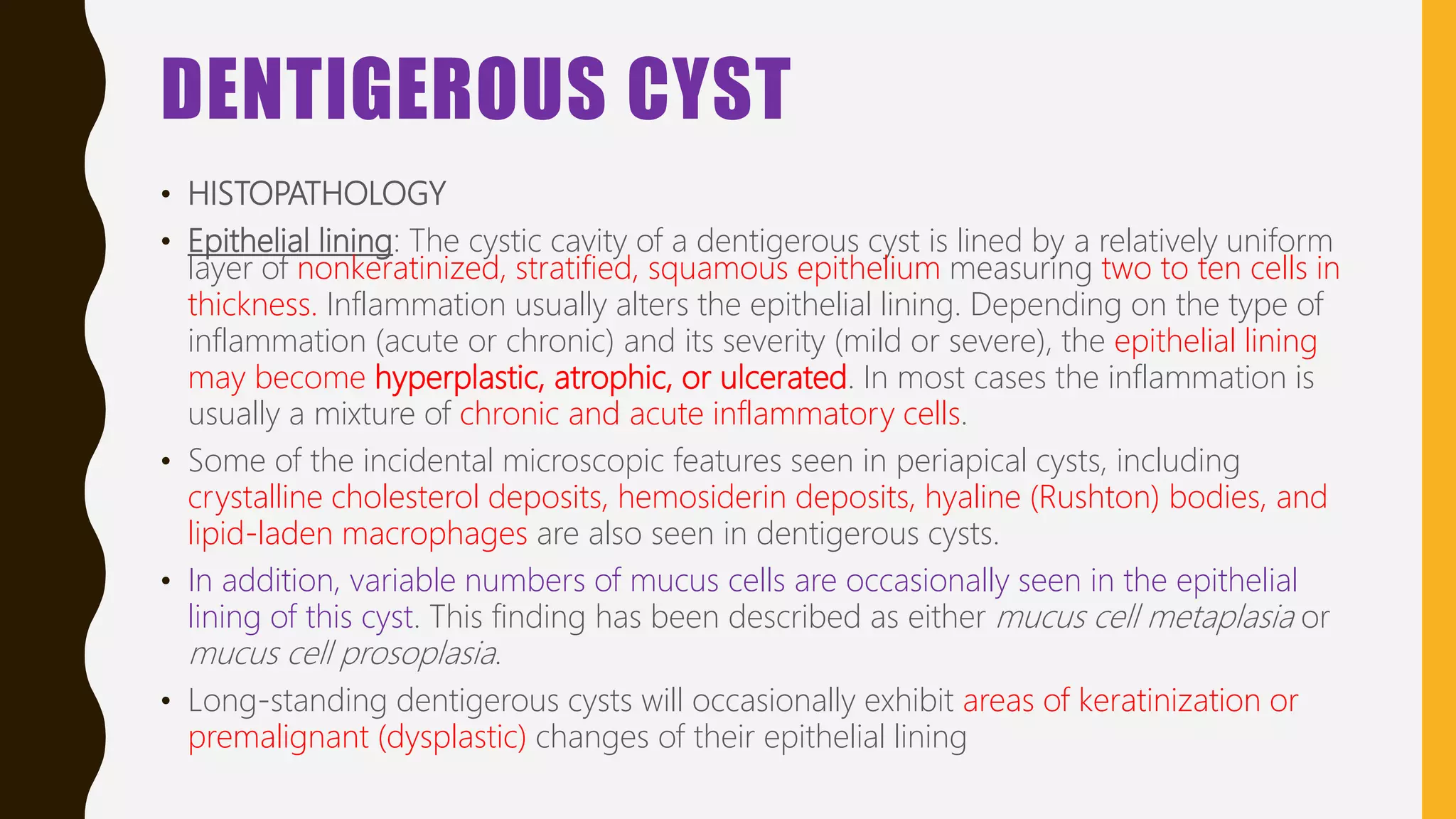 DENTIGEROUS CYST

• HISTOPATHOLOGY

• Epithelial lining: The cystic cavity of a dentigerous cyst is lined by a relatively uniform layer of nonkeratinized, stratified, squamous epithelium measuring two to ten cells in thickness. Inflammation usually alters the epithelial lining. Depending on the type of inflammation (acute or chronic) and its severity (mild or severe), the epithelial lining may become hyperplastic, atrophic, or ulcerated. In most cases the inflammation is usually a mixture of chronic and acute inflammatory cells.

• Some of the incidental microscopic features seen in periapical cysts, including crystalline cholesterol deposits, hemosiderin deposits, hyaline (Rushton) bodies, and lipid-laden macrophages are also seen in dentigerous cysts.

• In addition, variable numbers of mucus cells are occasionally seen in the epithelial lining of this cyst. This finding has been described as either mucus cell metaplasia or mucus cell prosoplasia.

• Long-standing dentigerous cysts will occasionally exhibit areas of keratinization or premalignant (dysplastic) changes of their epithelial lining